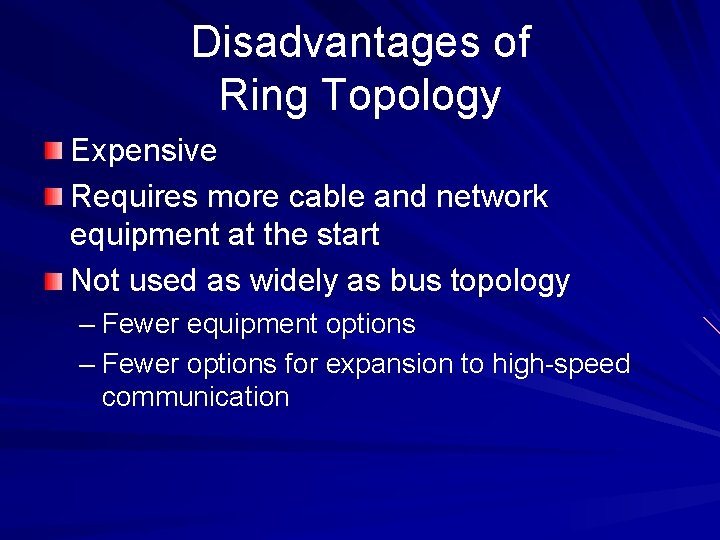 Disadvantages of Ring Topology

Expensive

Requires more cable and network equipment at the start

Not used as widely as bus topology

– Fewer equipment options

– Fewer options for expansion to high-speed communication